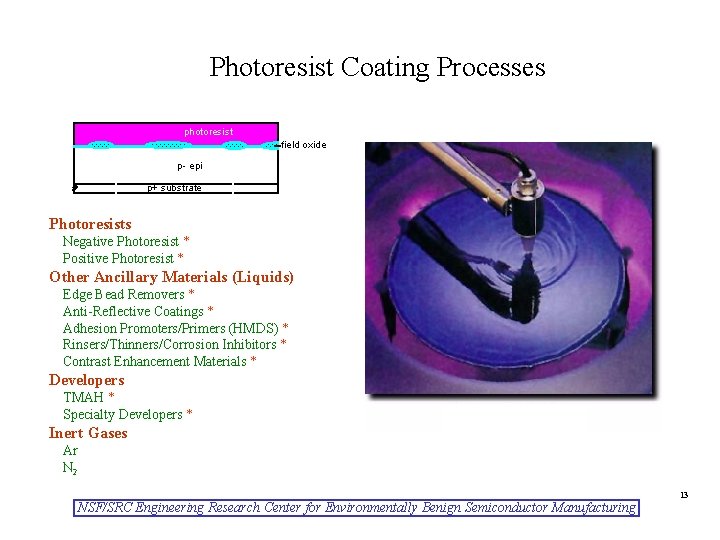 Photoresist Coating Processes

photoresist
field oxide
p- epi
p+ substrate

Photoresists
Negative Photoresist *
Positive Photoresist *
Other Ancillary Materials (Liquids)
Edge Bead Removers *
Anti-Reflective Coatings *
Adhesion Promoters/Primers (HMDS) *
Rinsers/Thinners/Corrosion Inhibitors *
Contrast Enhancement Materials *
Developers
TMAH *
Specialty Developers *
Inert Gases
Ar
$N_2$

13

NSF/SRC Engineering Research Center for Environmentally Benign Semiconductor Manufacturing